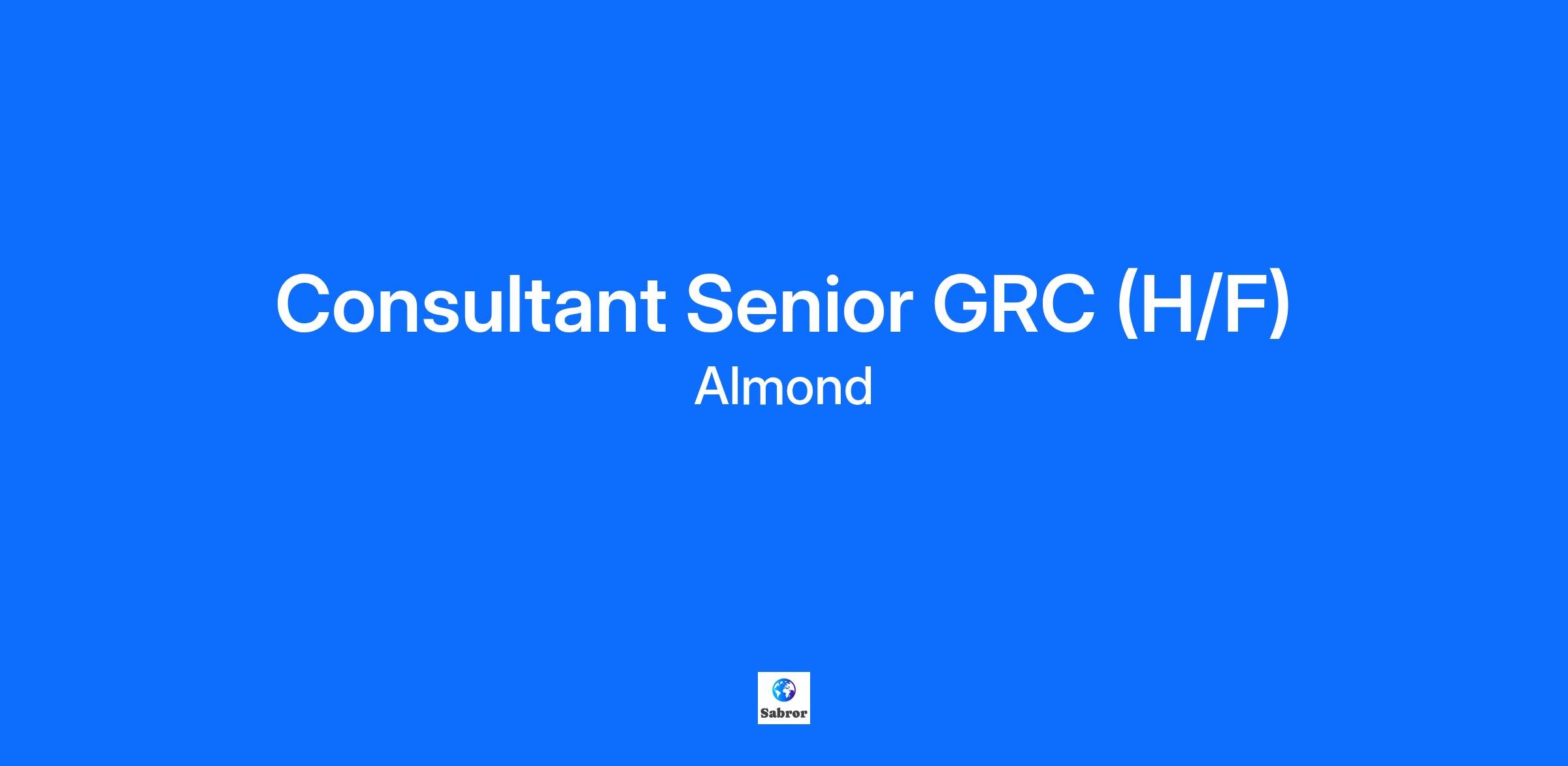 Consultant Senior GRC (H/F)
Almond

Sabror